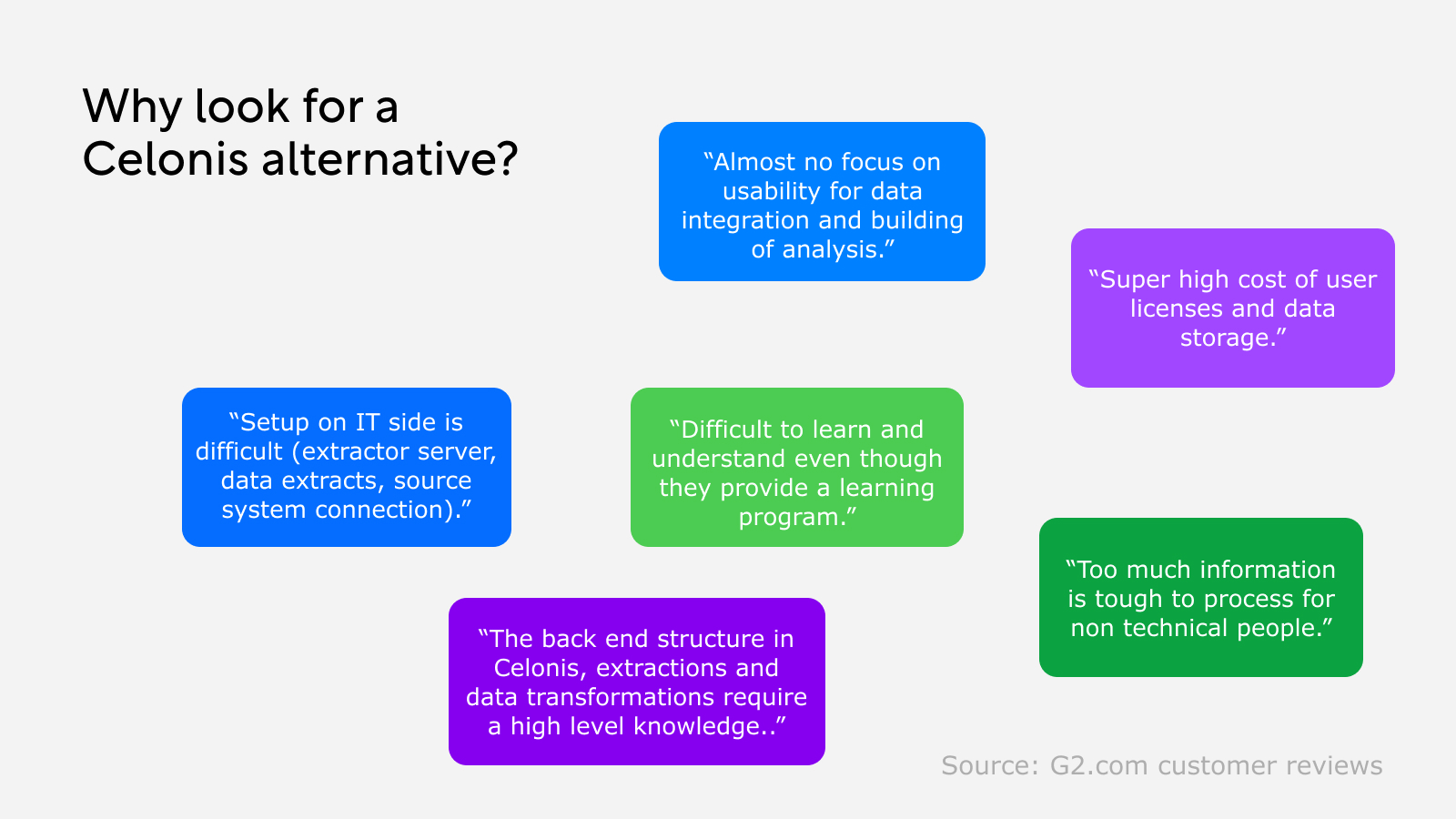 Why look for a Celonis alternative?

“Almost no focus on usability for data integration and building of analysis.”

“Super high cost of user licenses and data storage.”

“Setup on IT side is difficult (extractor server, data extracts, source system connection).”

“Difficult to learn and understand even though they provide a learning program.”

“Too much information is tough to process for non technical people.”

“The back end structure in Celonis, extractions and data transformations require a high level knowledge..”

Source: G2.com customer reviews